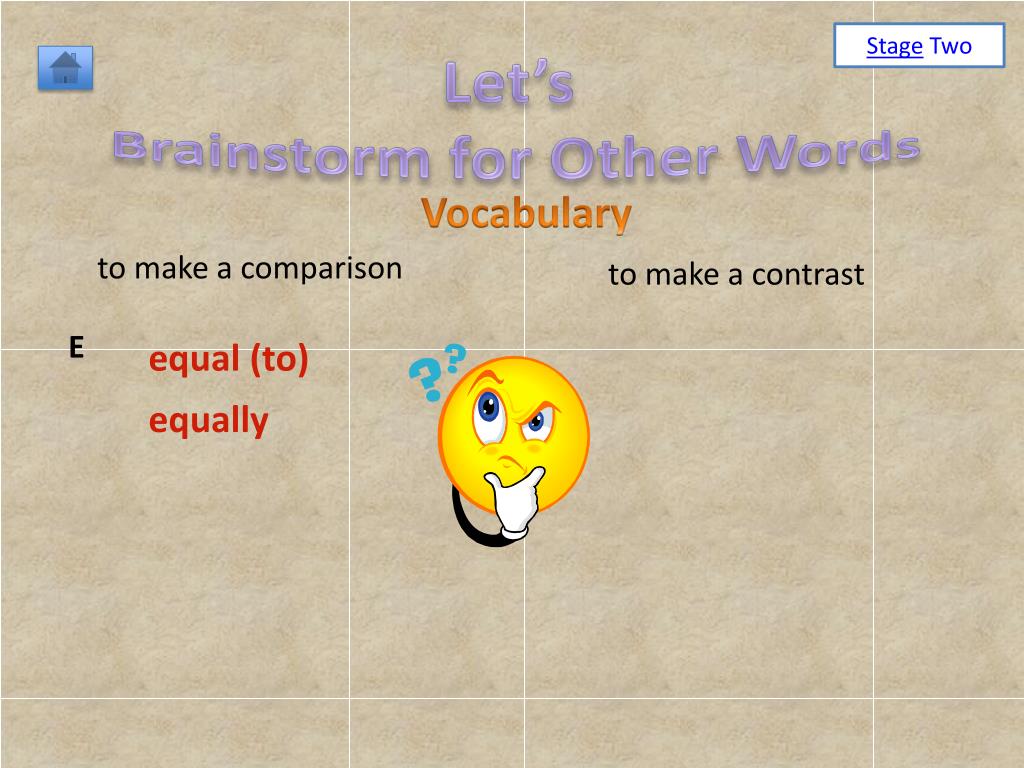 Stage Two

Let's
Brainstorm for Other Words
Vocabulary

to make a comparison

to make a contrast

E

equal (to)
equally

??